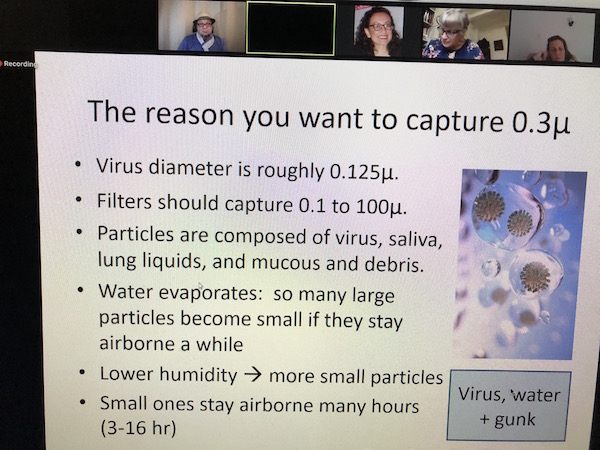 Recording

The reason you want to capture 0.3μ

• Virus diameter is roughly 0.125μ.
• Filters should capture 0.1 to 100μ.
• Particles are composed of virus, saliva, lung liquids, and mucous and debris.
• Water evaporates: so many large particles become small if they stay airborne a while
• Lower humidity → more small particles
• Small ones stay airborne many hours (3-16 hr)

Virus, water + gunk